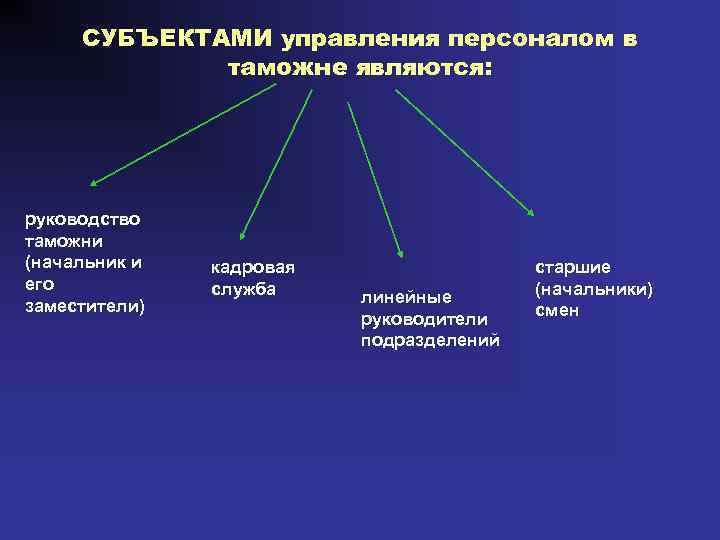 СУБЪЕКТАМИ управления персоналом в таможне являются:

руководство таможни (начальник и его заместители)

кадровая служба

линейные руководители подразделений

старшие (начальники) смен